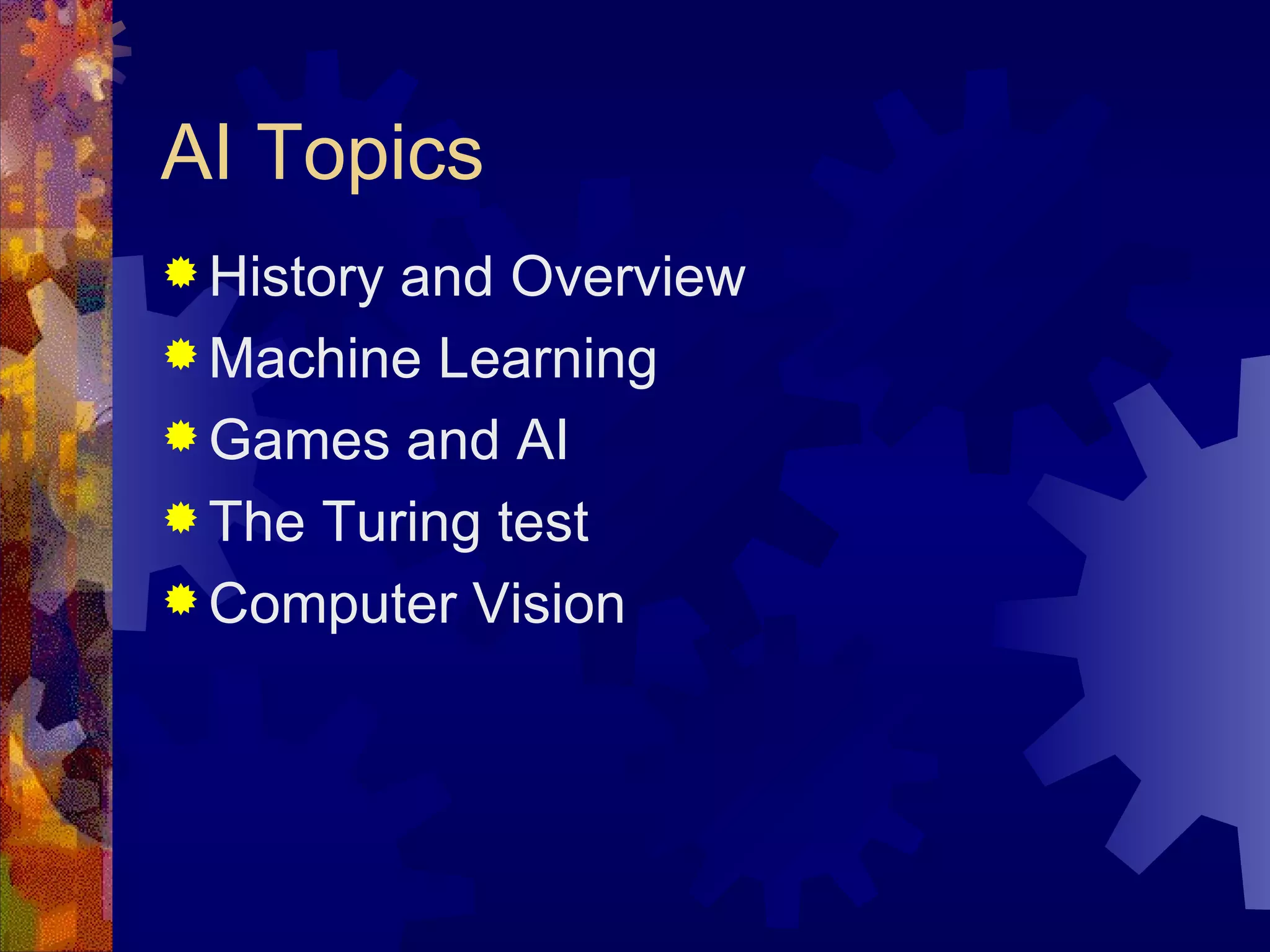 AI Topics

History and Overview

Machine Learning

Games and AI

The Turing test

Computer Vision